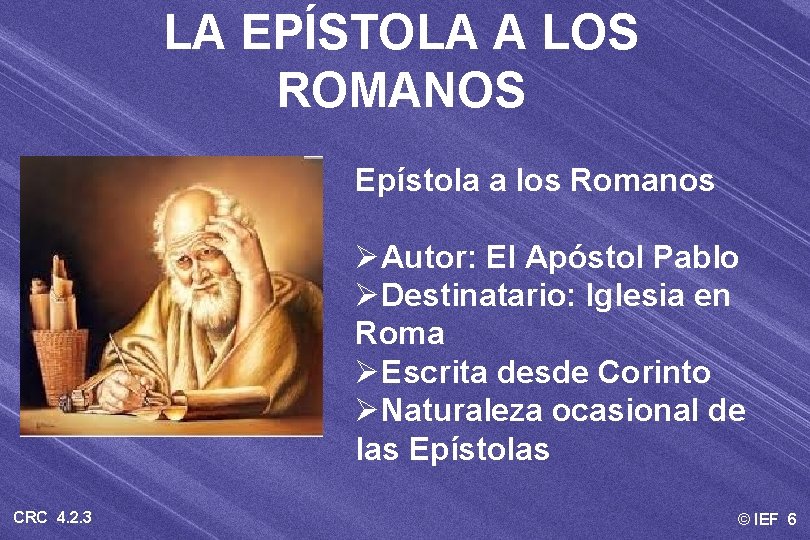 LA EPÍSTOLA A LOS ROMANOS

Epístola a los Romanos

➢Autor: El Apóstol Pablo
➢Destinatario: Iglesia en Roma
➢Escrita desde Corinto
➢Naturaleza ocasional de las Epístolas

CRC 4.2.3

© IEF 6